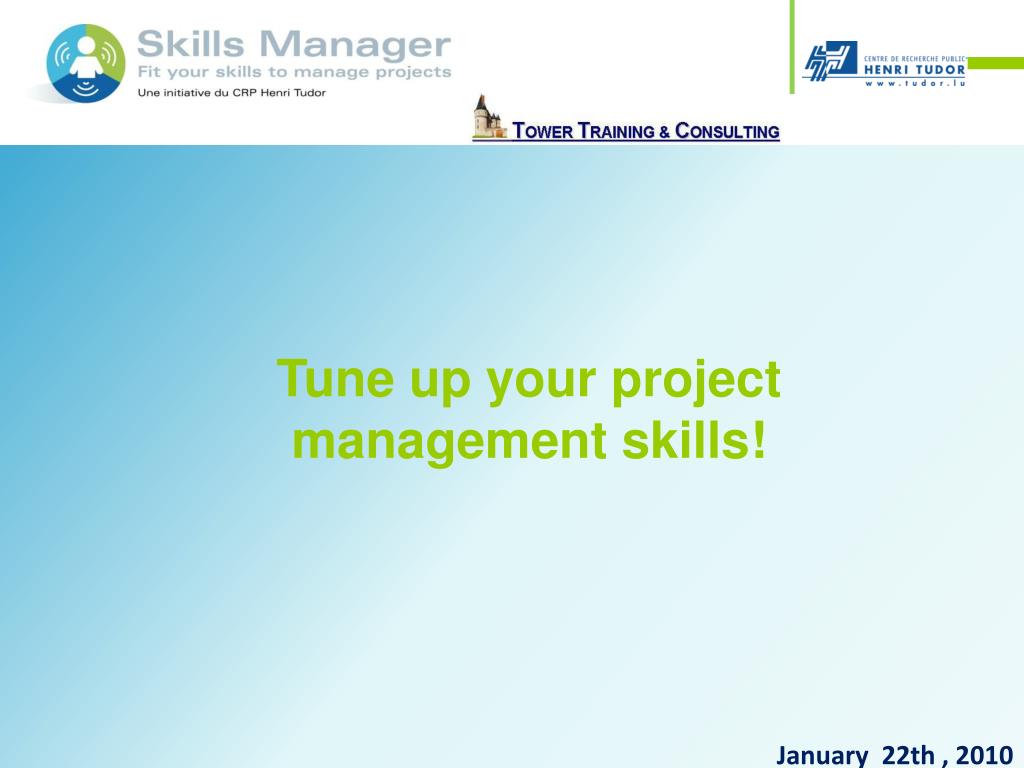 Skills Manager
Fit your skills to manage projects
Une initiative du CRP Henri Tudor

CENTRE DE RECHERCHE PUBLIC
HENRI TUDOR
www.tudor.lu

TOWER TRAINING & CONSULTING

Tune up your project management skills!

January 22th , 2010